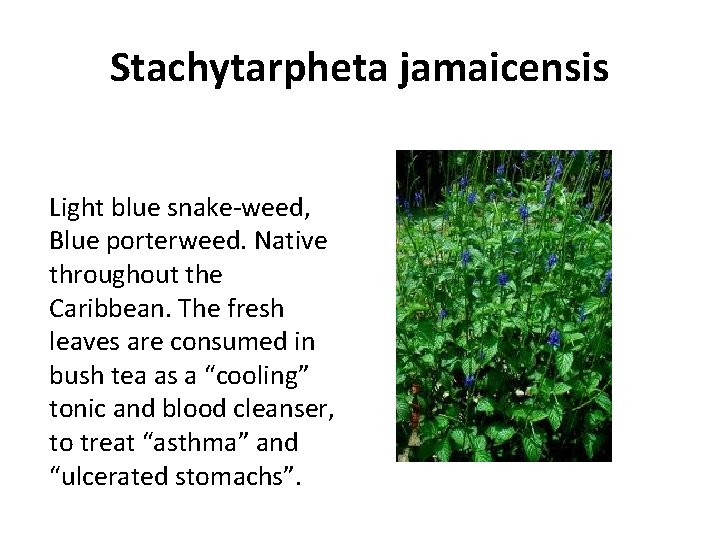 Stachytarpheta jamaicensis

Light blue snake-weed, Blue porterweed. Native throughout the Caribbean. The fresh leaves are consumed in bush tea as a “cooling” tonic and blood cleanser, to treat “asthma” and “ulcerated stomachs”.